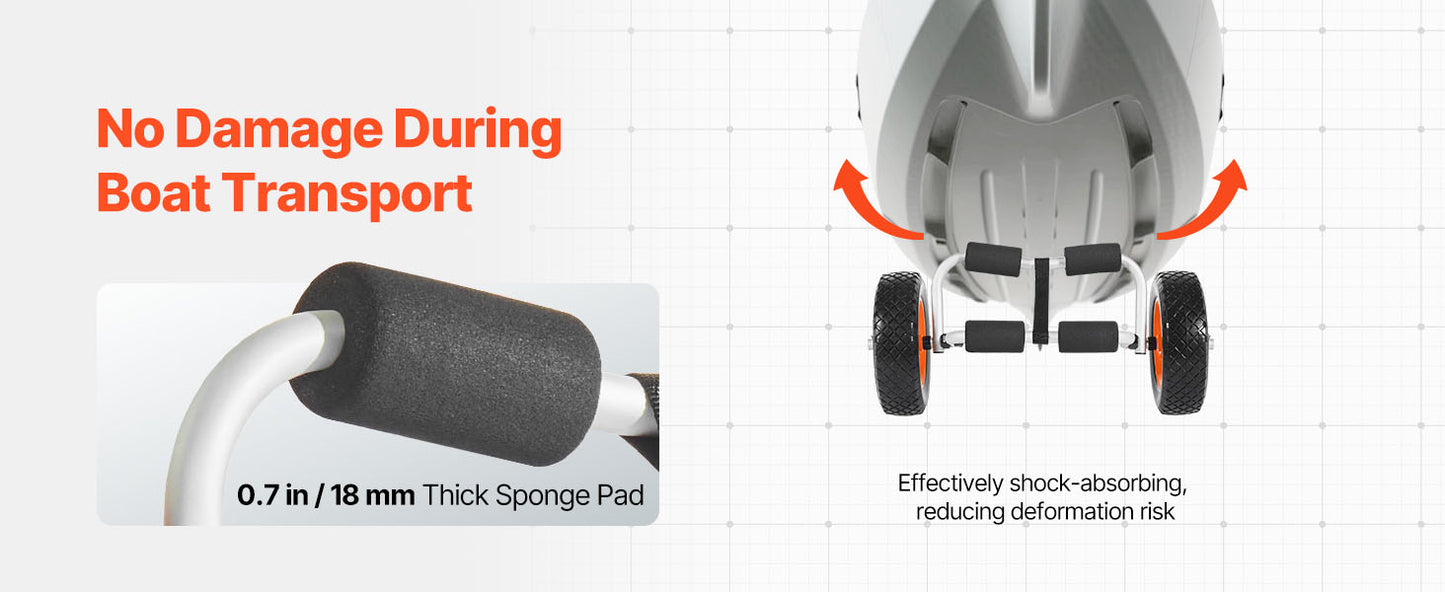 No Damage During Boat Transport

0.7 in / 18 mm Thick Sponge Pad

Effectively shock-absorbing, reducing deformation risk